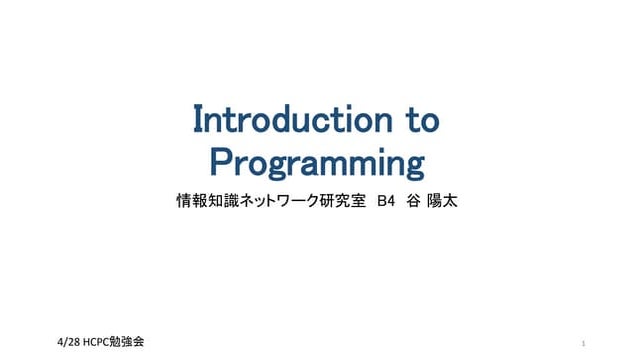 Introduction to Programming

情報知識ネットワーク研究室 B4 谷 陽太

4/28 HCPC勉強会

1